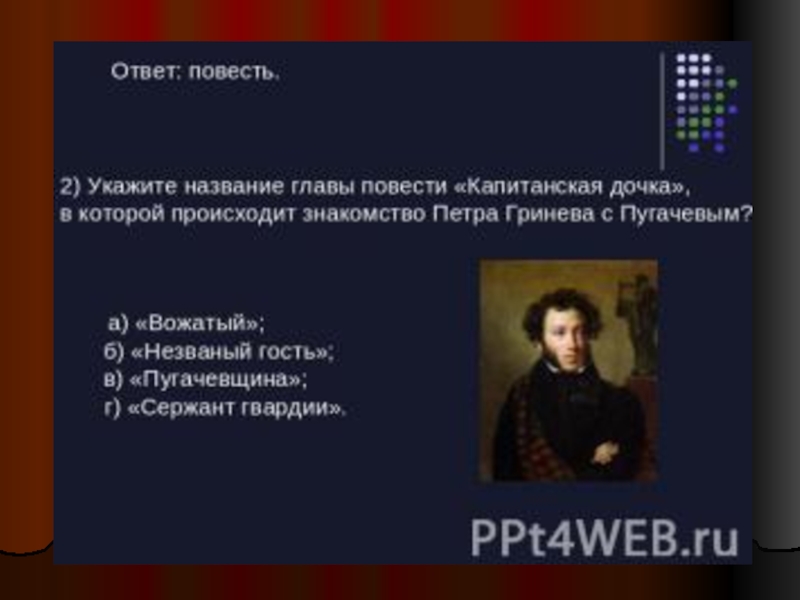 Ответ: повесть.

2) Укажите название главы повести «Капитанская дочка», в которой происходит знакомство Петра Гринева с Пугачевым?

а) «Вожатый»;
б) «Незваный гость»;
в) «Пугачевщина»;
г) «Сержант гвардии».

PPt4WEB.ru